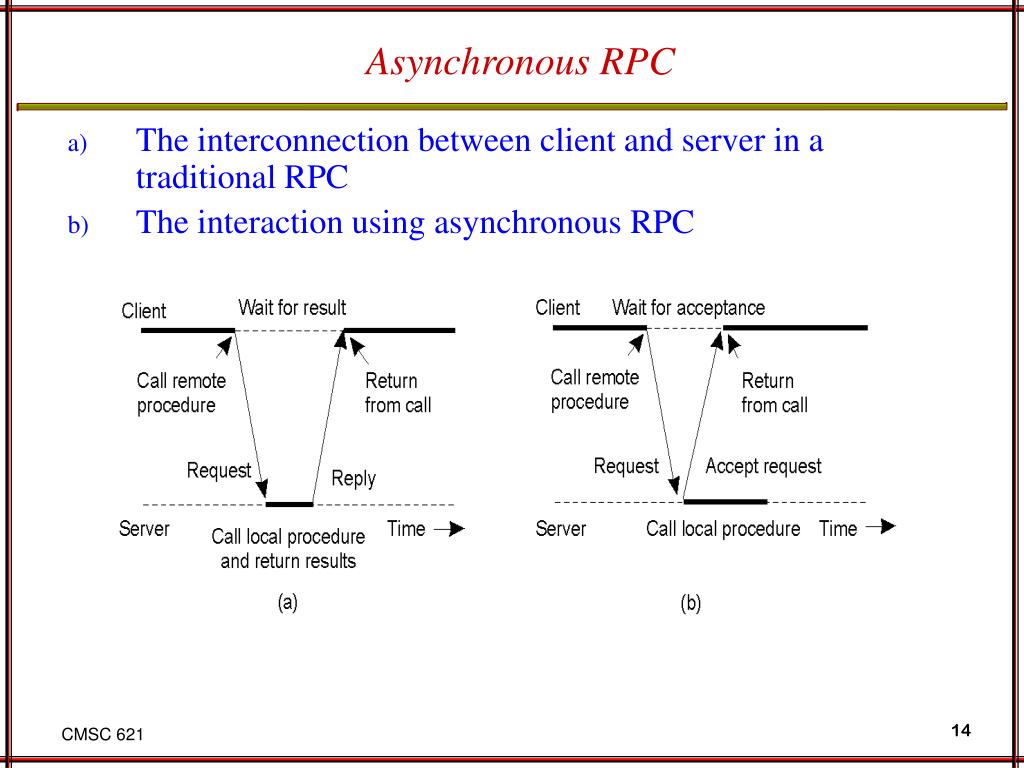 Asynchronous RPC

a) The interconnection between client and server in a traditional RPC

b) The interaction using asynchronous RPC

Client
Wait for result
Call remote procedure
Return from call
Request
Reply
Server
Call local procedure and return results
Time
(a)

Client
Wait for acceptance
Call remote procedure
Return from call
Request
Accept request
Server
Call local procedure
Time
(b)

CMSC 621

14